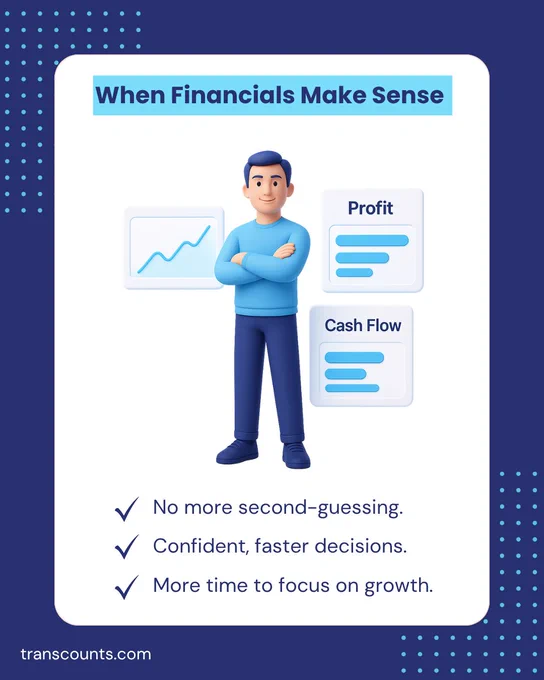 When Financials Make Sense

Profit

Cash Flow

✓ No more second-guessing.

✓ Confident, faster decisions.

✓ More time to focus on growth.

transcounts.com